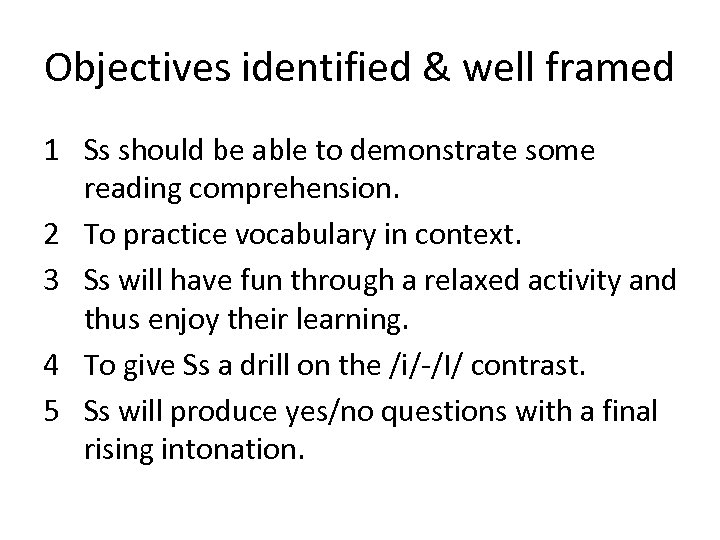 Objectives identified & well framed

1 Ss should be able to demonstrate some reading comprehension.

2 To practice vocabulary in context.

3 Ss will have fun through a relaxed activity and thus enjoy their learning.

4 To give Ss a drill on the /i/-/I/ contrast.

5 Ss will produce yes/no questions with a final rising intonation.